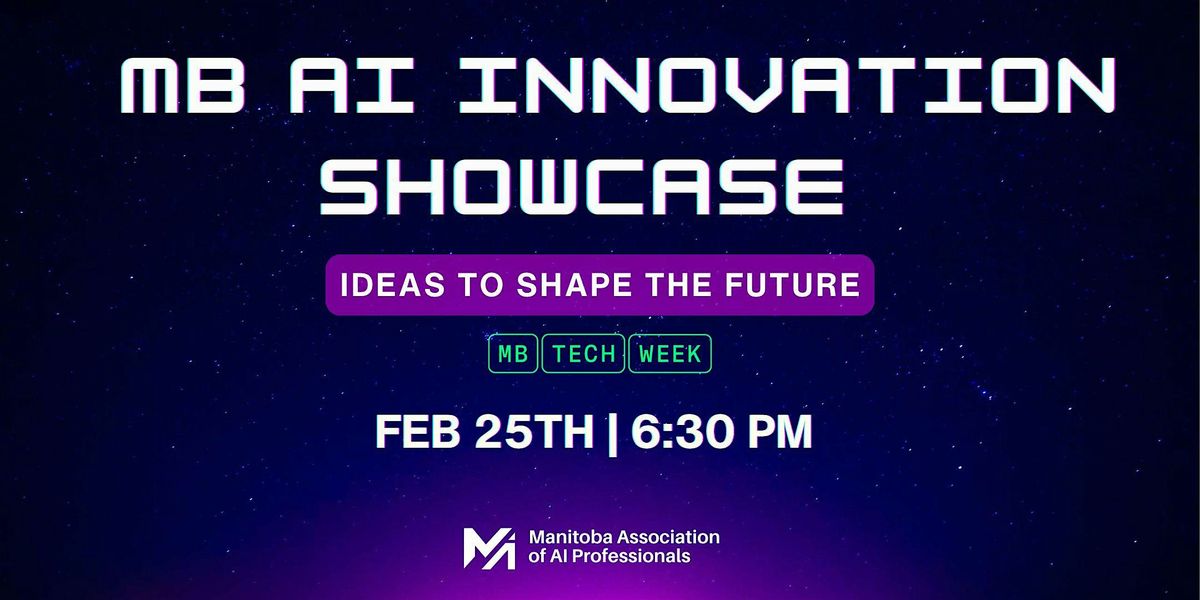 MB AI INNOVATION SHOWCASE

IDEAS TO SHAPE THE FUTURE

MB TECH WEEK

FEB 25TH | 6:30 PM

Manitoba Association of AI Professionals